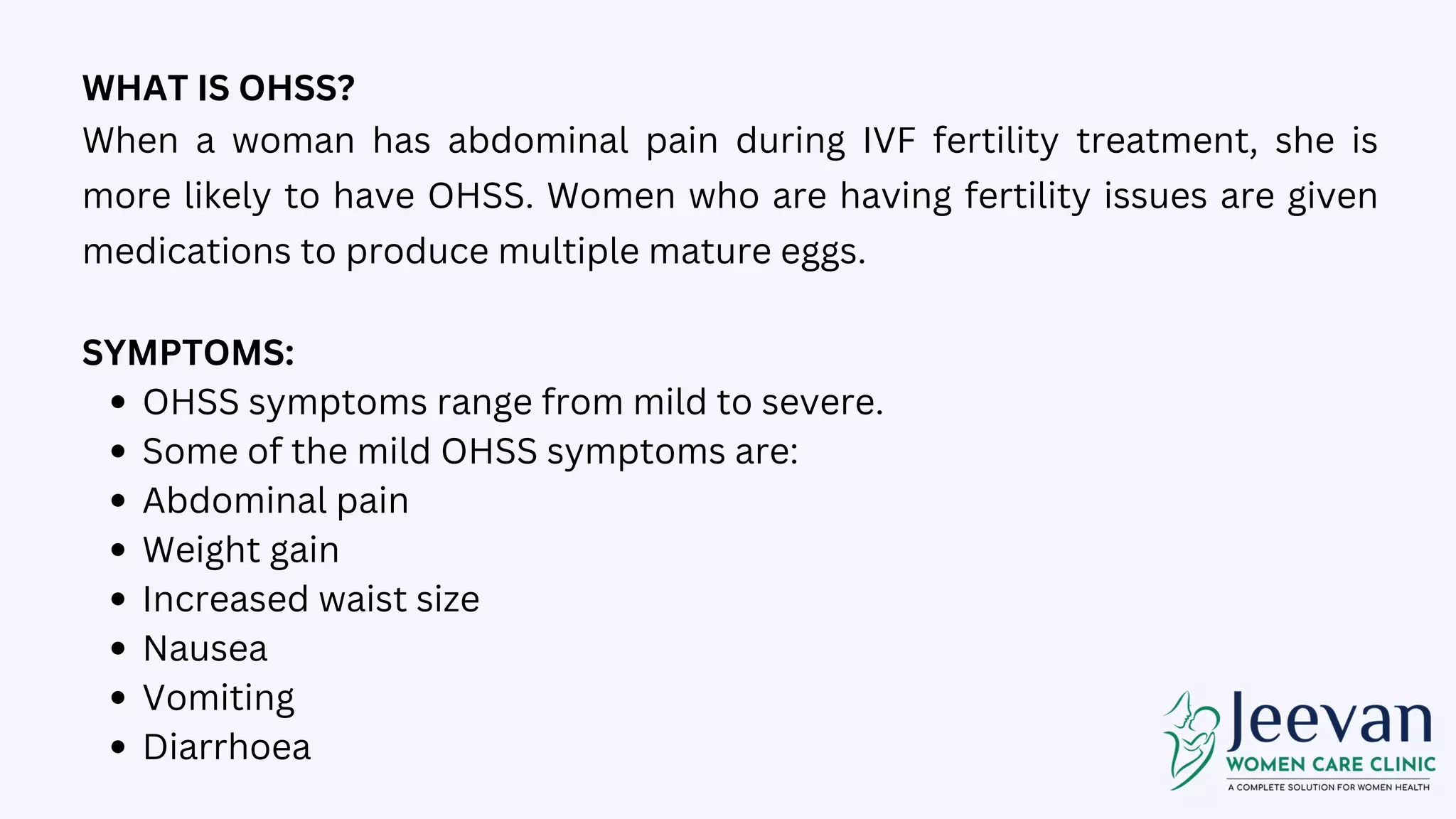 WHAT IS OHSS?
When a woman has abdominal pain during IVF fertility treatment, she is more likely to have OHSS. Women who are having fertility issues are given medications to produce multiple mature eggs.

SYMPTOMS:
- OHSS symptoms range from mild to severe.
- Some of the mild OHSS symptoms are:
- Abdominal pain
- Weight gain
- Increased waist size
- Nausea
- Vomiting
- Diarrhoea

Jeevan
WOMEN CARE CLINIC
A COMPLETE SOLUTION FOR WOMEN HEALTH